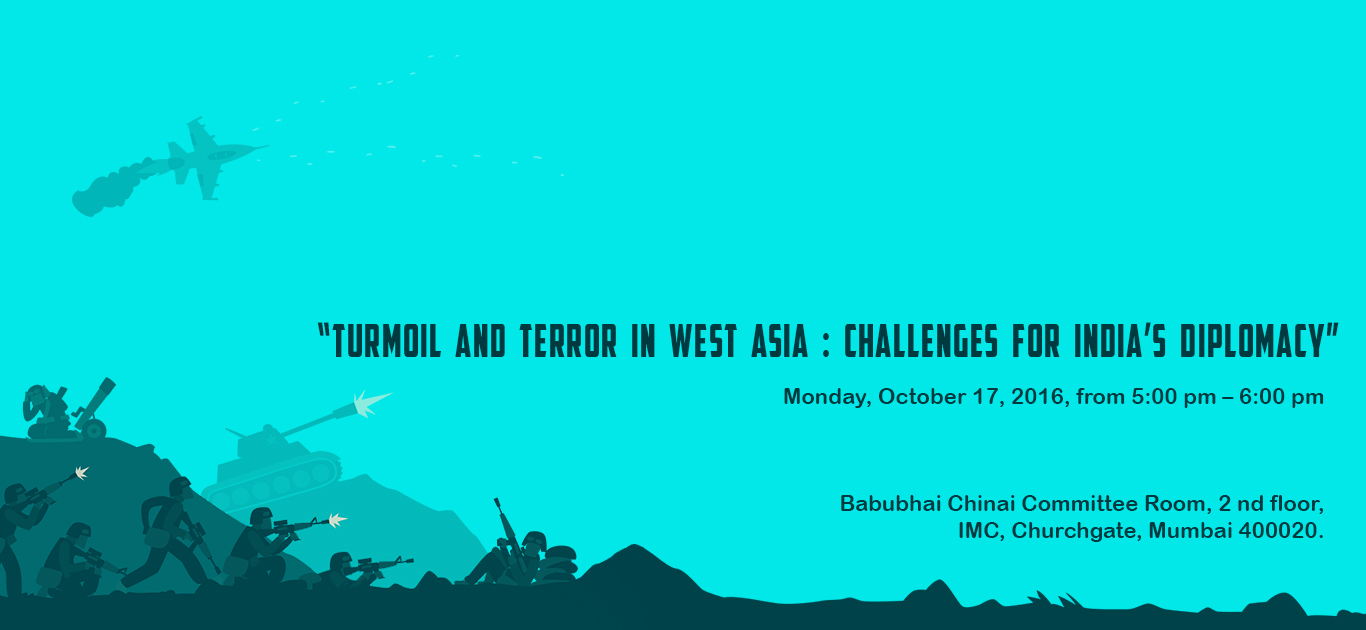 "TURMOIL AND TERROR IN WEST ASIA : CHALLENGES FOR INDIA'S DIPLOMACY"

Monday, October 17, 2016, from 5:00 pm – 6:00 pm

Babubhai Chinai Committee Room, 2 nd floor, IMC, Churchgate, Mumbai 400020.